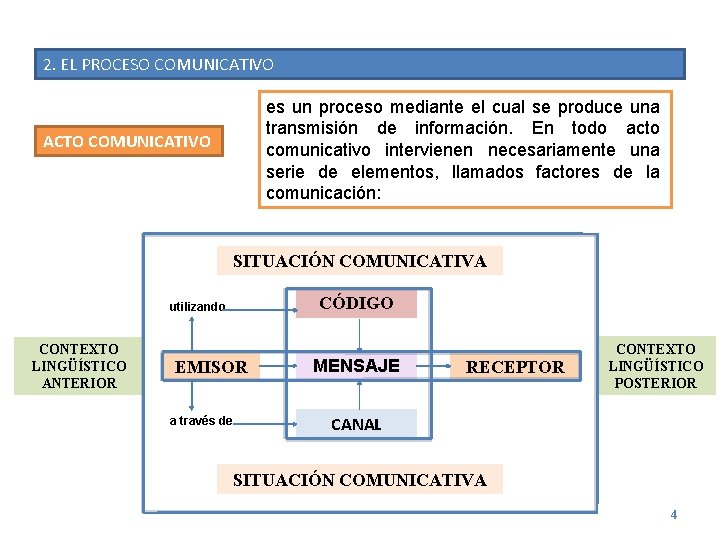 2. EL PROCESO COMUNICATIVO

ACTO COMUNICATIVO

es un proceso mediante el cual se produce una transmisión de información. En todo acto comunicativo intervienen necesariamente una serie de elementos, llamados factores de la comunicación:

SITUACIÓN COMUNICATIVA

utilizando

CÓDIGO

CONTEXTO LINGÜÍSTICO ANTERIOR

EMISOR

MENSAJE

RECEPTOR

CONTEXTO LINGÜÍSTICO POSTERIOR

a través de

CANAL

SITUACIÓN COMUNICATIVA

4